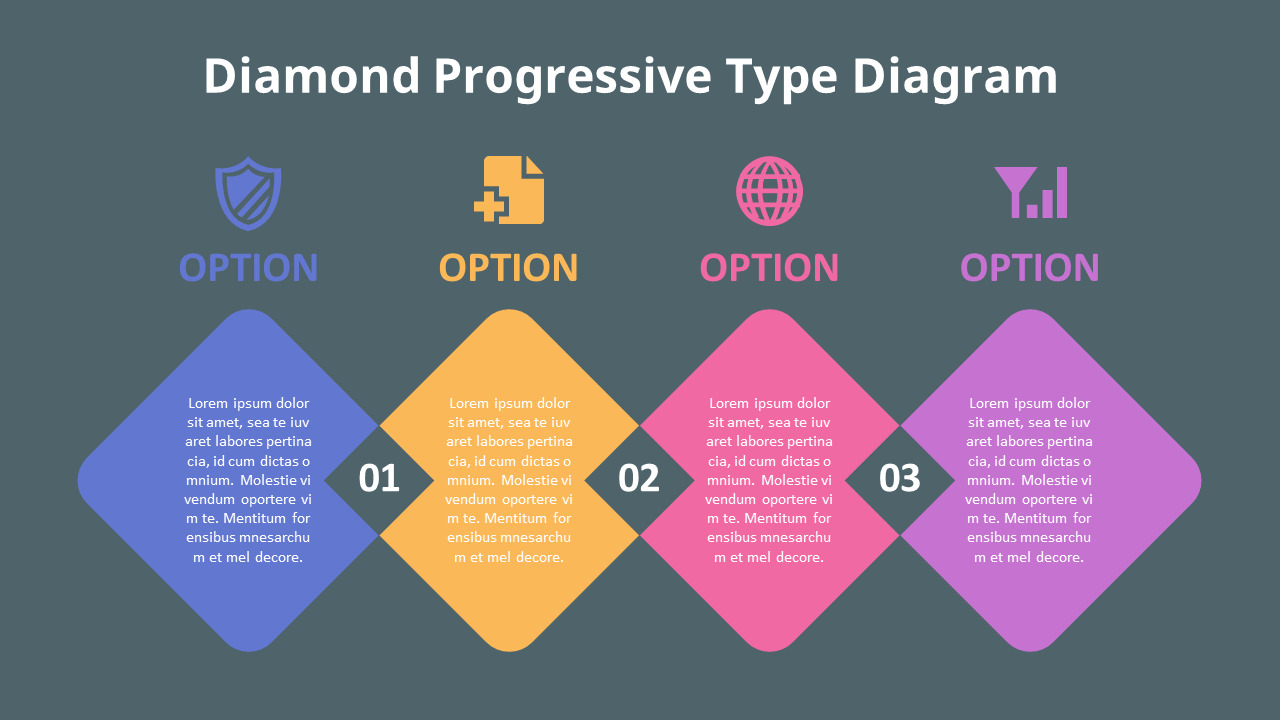 Diamond Progressive Type Diagram

OPTION

Lorem ipsum dolor sit amet, sea te iuv aret labores pertina cia, id cum dictas o mnium. Molestie vi vendum oportere vi m te. Mentitum for ensibus mnesarchu m et mel decore.

01

OPTION

Lorem ipsum dolor sit amet, sea te iuv aret labores pertina cia, id cum dictas o mnium. Molestie vi vendum oportere vi m te. Mentitum for ensibus mnesarchu m et mel decore.

02

OPTION

Lorem ipsum dolor sit amet, sea te iuv aret labores pertina cia, id cum dictas o mnium. Molestie vi vendum oportere vi m te. Mentitum for ensibus mnesarchu m et mel decore.

03

OPTION

Lorem ipsum dolor sit amet, sea te iuv aret labores pertina cia, id cum dictas o mnium. Molestie vi vendum oportere vi m te. Mentitum for ensibus mnesarchu m et mel decore.